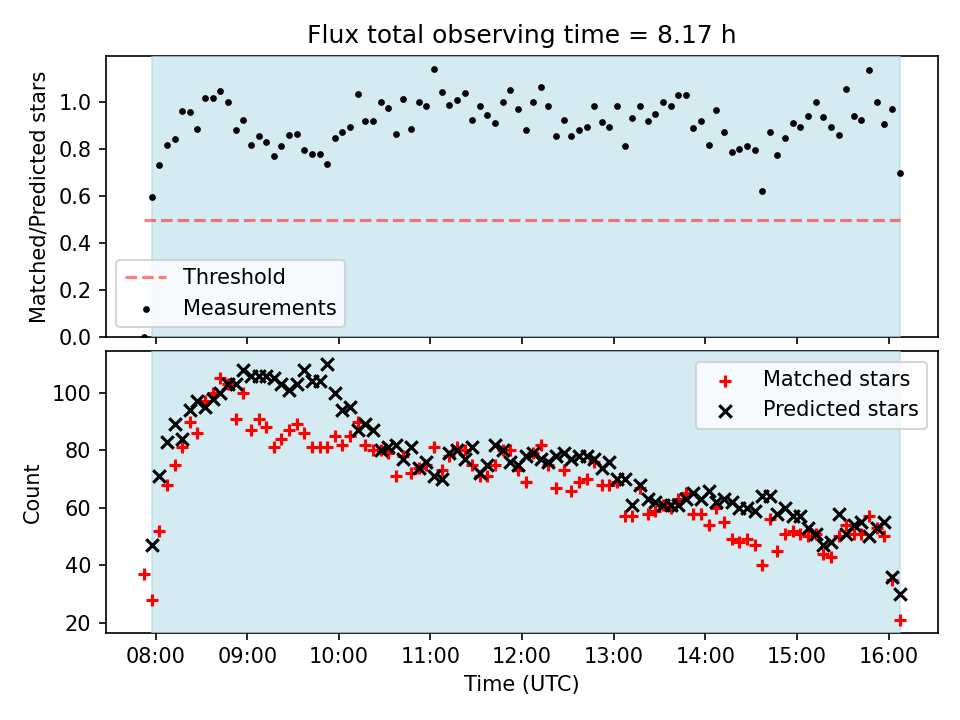 Flux total observing time = 8.17 h

Matched/Predicted stars

1.0
0.8
0.6
0.4
0.2
0.0

Threshold
Measurements

Count

100
80
60
40
20

Matched stars
Predicted stars

08:00 09:00 10:00 11:00 12:00 13:00 14:00 15:00 16:00

Time (UTC)